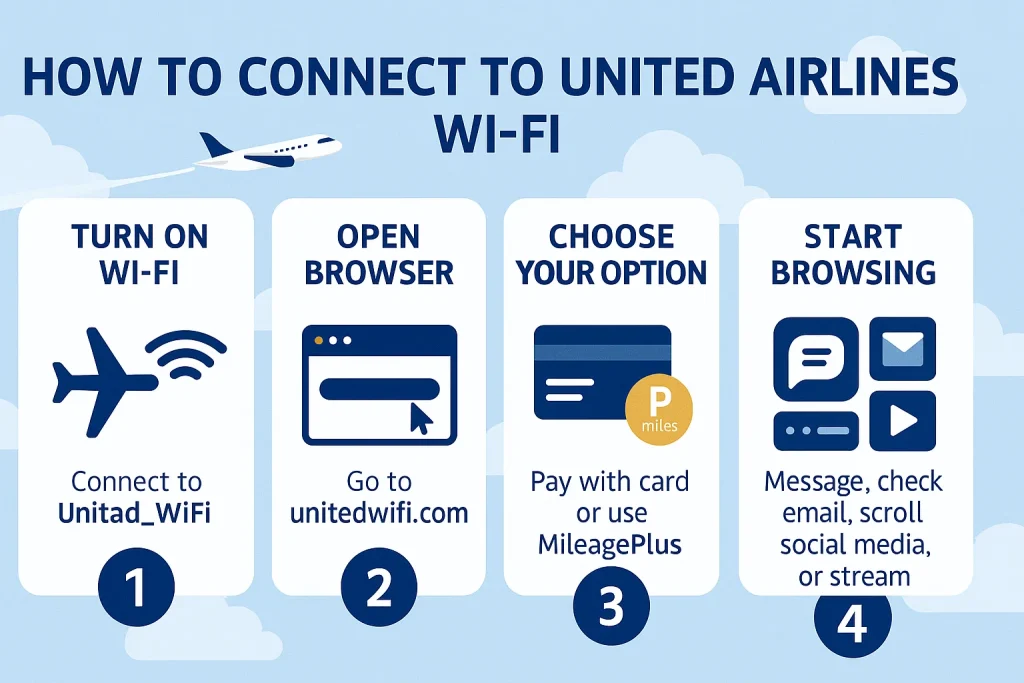 HOW TO CONNECT TO UNITED AIRLINES WI-FI

TURN ON WI-FI

Connect to Unitad_WiFi

1

OPEN BROWSER

Go to unitedwifi.com

2

CHOOSE YOUR OPTION

P miles

Pay with card or use MileagePlus

3

START BROWSING

Message, check email, scroll social media, or stream

4